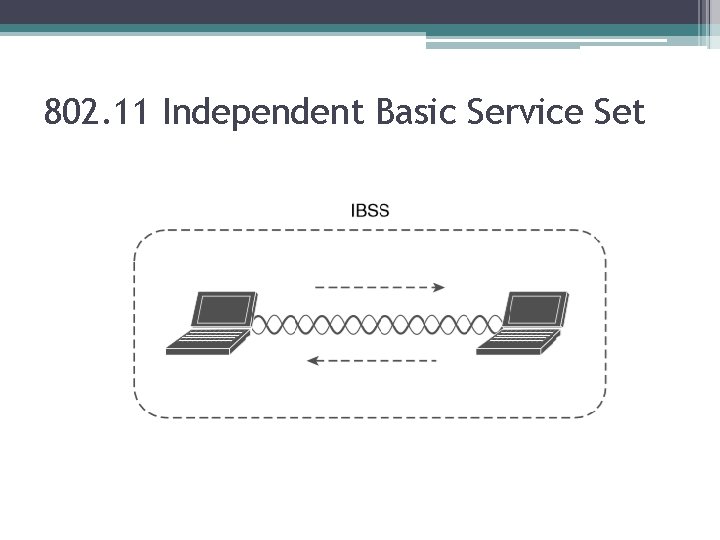 802.11 Independent Basic Service Set

IBSS